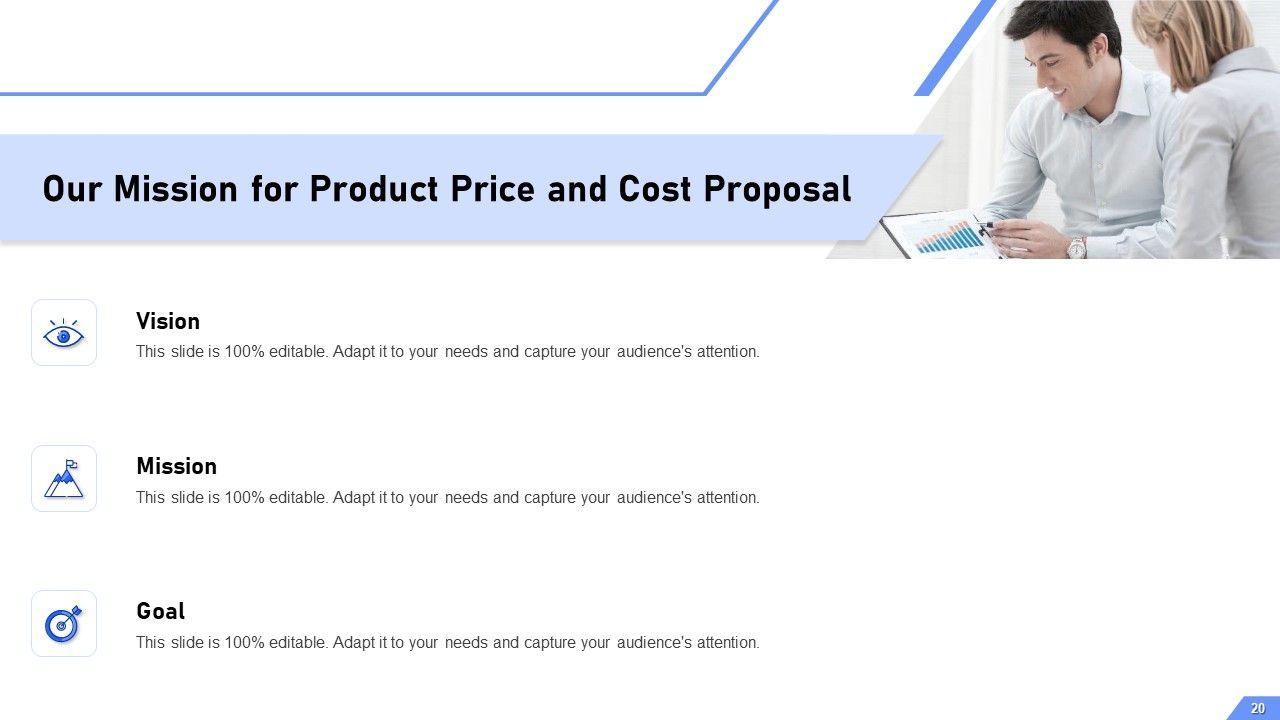 Our Mission for Product Price and Cost Proposal

Vision
This slide is 100% editable. Adapt it to your needs and capture your audience's attention.

Mission
This slide is 100% editable. Adapt it to your needs and capture your audience's attention.

Goal
This slide is 100% editable. Adapt it to your needs and capture your audience's attention.

20